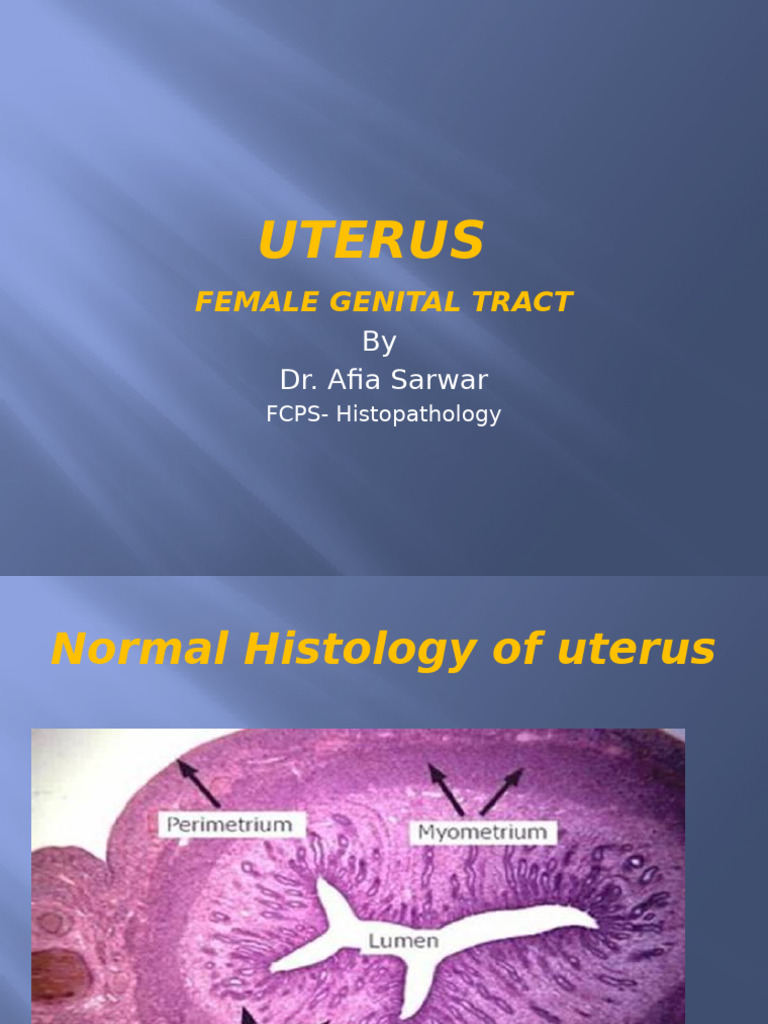 UTERUS

FEMALE GENITAL TRACT

By

Dr. Afia Sarwar

FCPS- Histopathology

Normal Histology of uterus

Perimetrium

Myometrium

Lumen